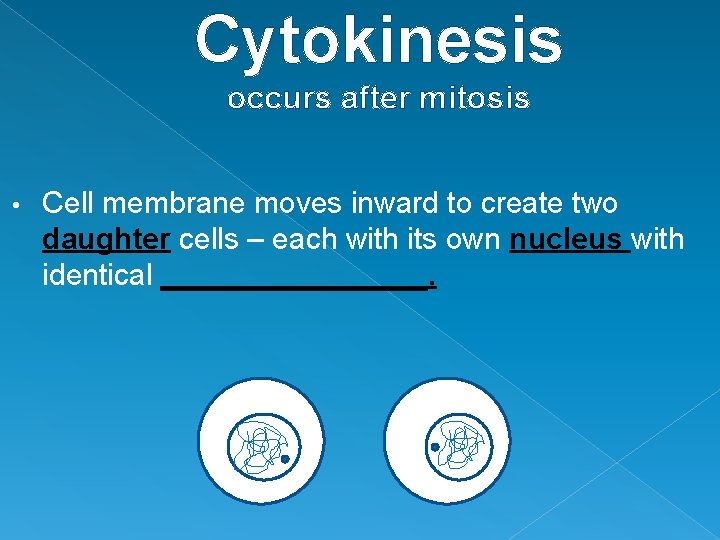 Cytokinesis
occurs after mitosis

• Cell membrane moves inward to create two daughter cells – each with its own nucleus with identical ________________.